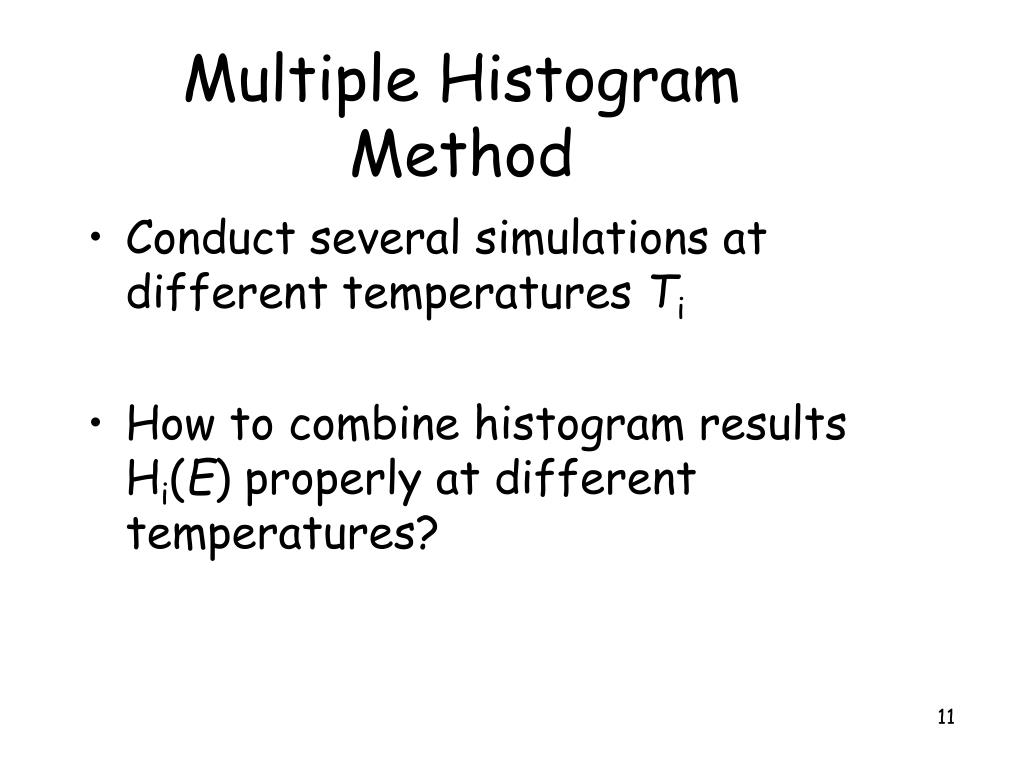 Multiple Histogram Method

• Conduct several simulations at different temperatures $T_i$

• How to combine histogram results $H_i(E)$ properly at different temperatures?

11